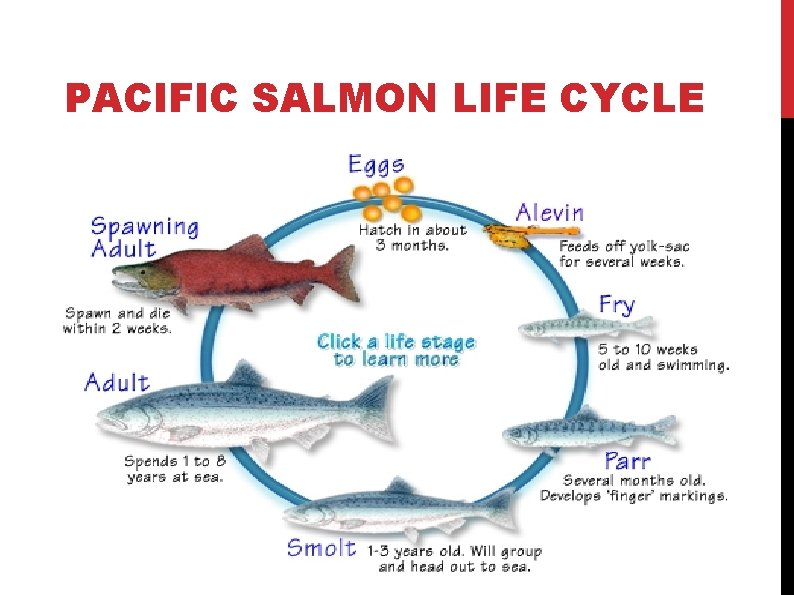 PACIFIC SALMON LIFE CYCLE

Eggs

Hatch in about 3 months.

Alevin

Feeds off yolk-sac for several weeks.

Fry

5 to 10 weeks old and swimming.

Parr

Several months old. Develops 'finger' markings.

Smolt

1-3 years old. Will group and head out to sea.

Adult

Spends 1 to 8 years at sea.

Spawning Adult

Spawn and die within 2 weeks.

Click a life stage to learn more